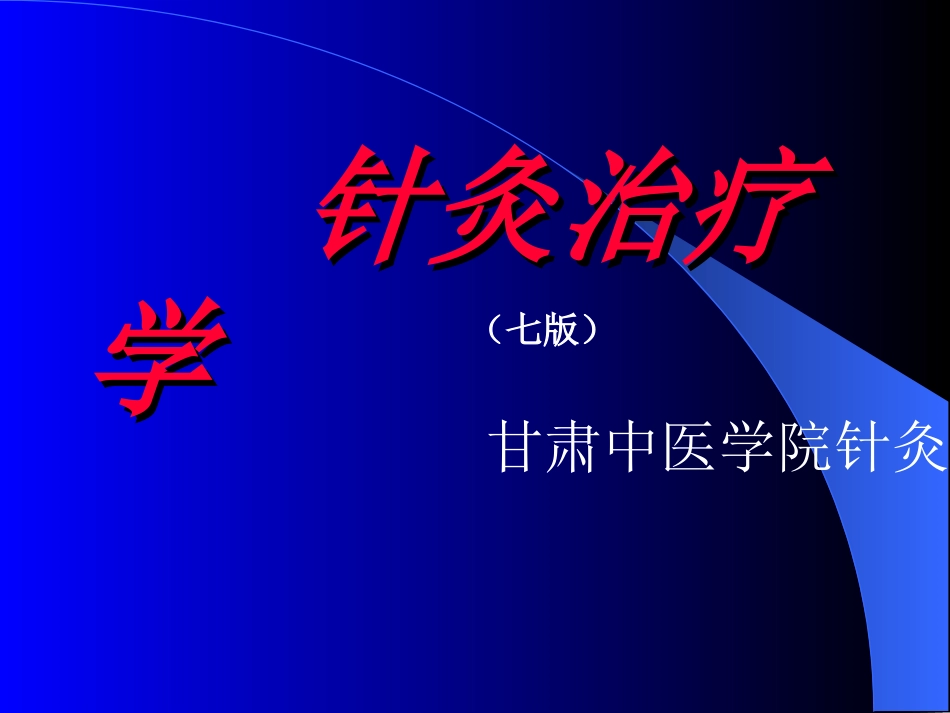 针灸治疗学

（七版）

甘肃中医学院针灸